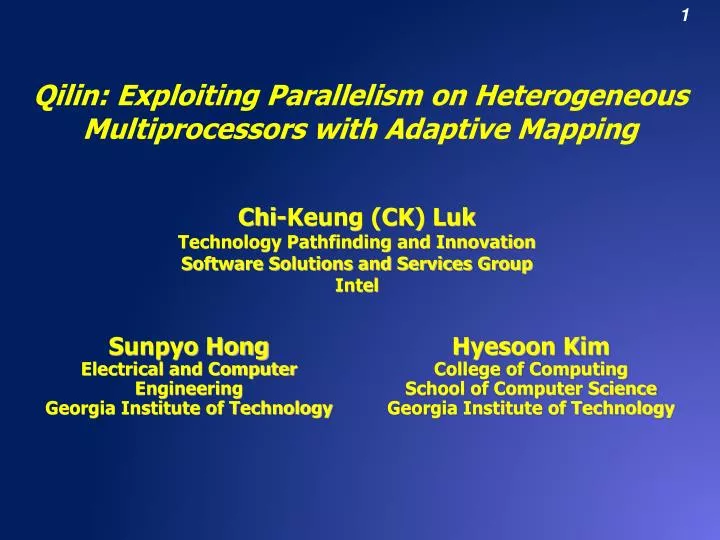 1

Qilin: Exploiting Parallelism on Heterogeneous Multiprocessors with Adaptive Mapping

Chi-Keung (CK) Luk
Technology Pathfinding and Innovation
Software Solutions and Services Group
Intel

Sunpyo Hong
Electrical and Computer Engineering
Georgia Institute of Technology

Hyesoon Kim
College of Computing
School of Computer Science
Georgia Institute of Technology